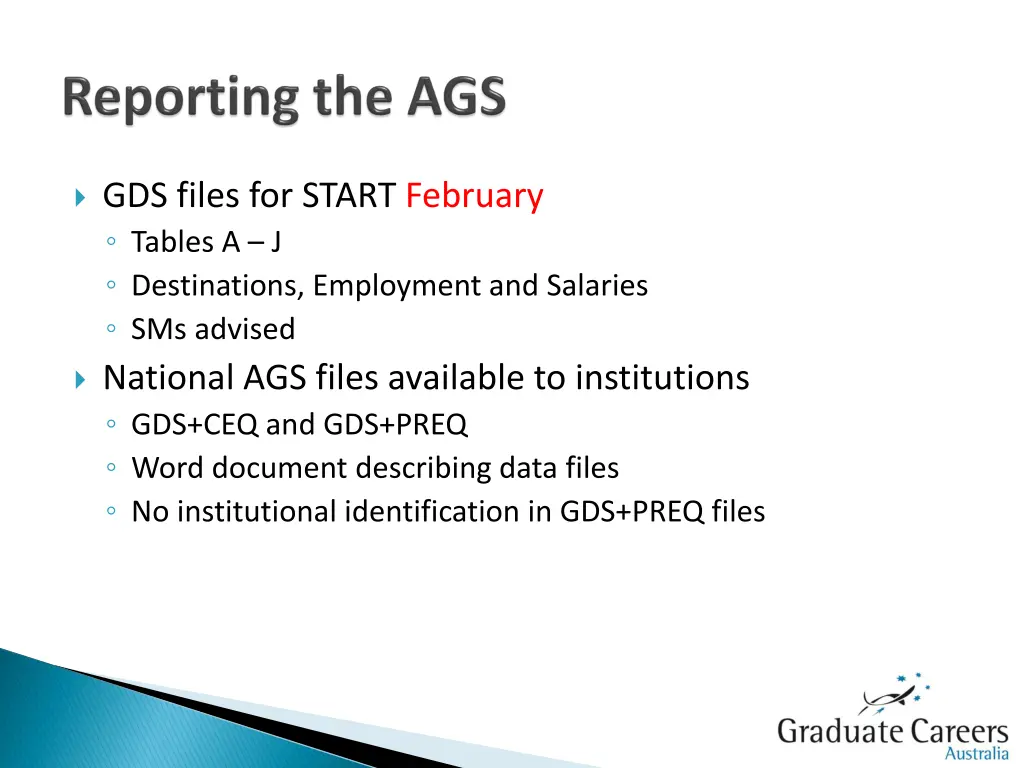 Reporting the AGS

GDS files for START February
Tables A – J
Destinations, Employment and Salaries
SMs advised

National AGS files available to institutions
GDS+CEQ and GDS+PREQ
Word document describing data files
No institutional identification in GDS+PREQ files

Graduate Careers Australia